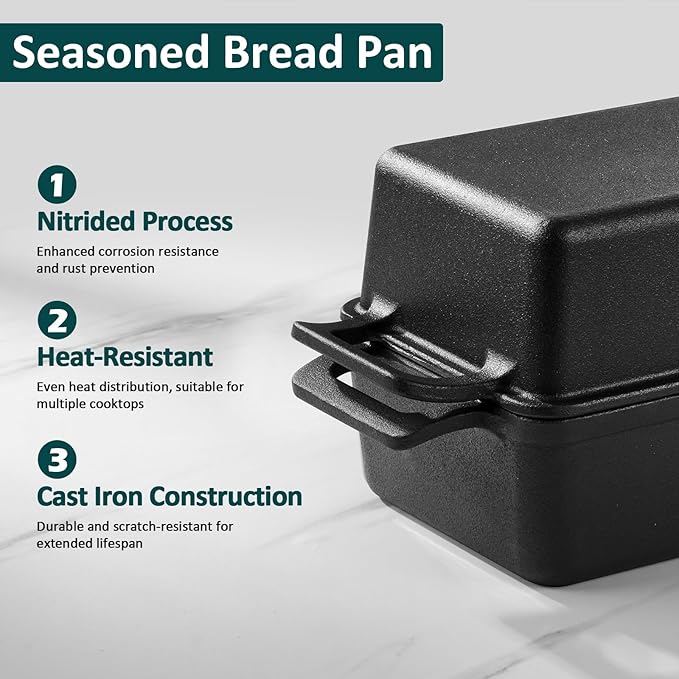 Seasoned Bread Pan

1
Nitrided Process
Enhanced corrosion resistance and rust prevention

2
Heat-Resistant
Even heat distribution, suitable for multiple cooktops

3
Cast Iron Construction
Durable and scratch-resistant for extended lifespan